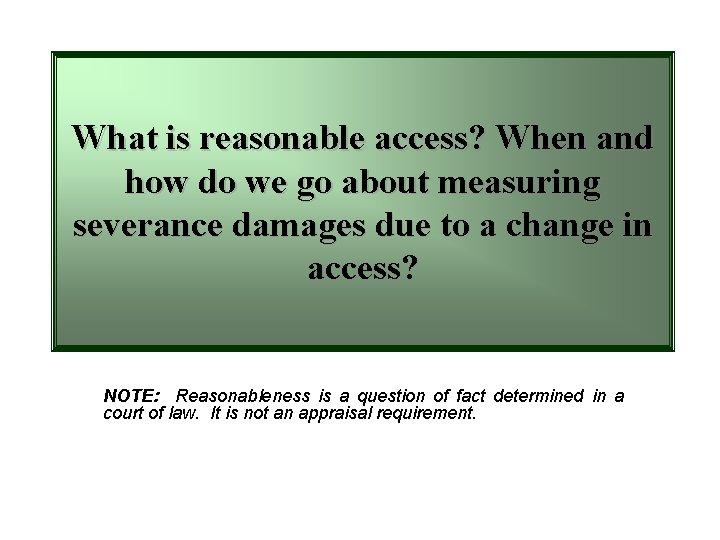 What is reasonable access? When and how do we go about measuring severance damages due to a change in access?

NOTE: Reasonableness is a question of fact determined in a court of law. It is not an appraisal requirement.